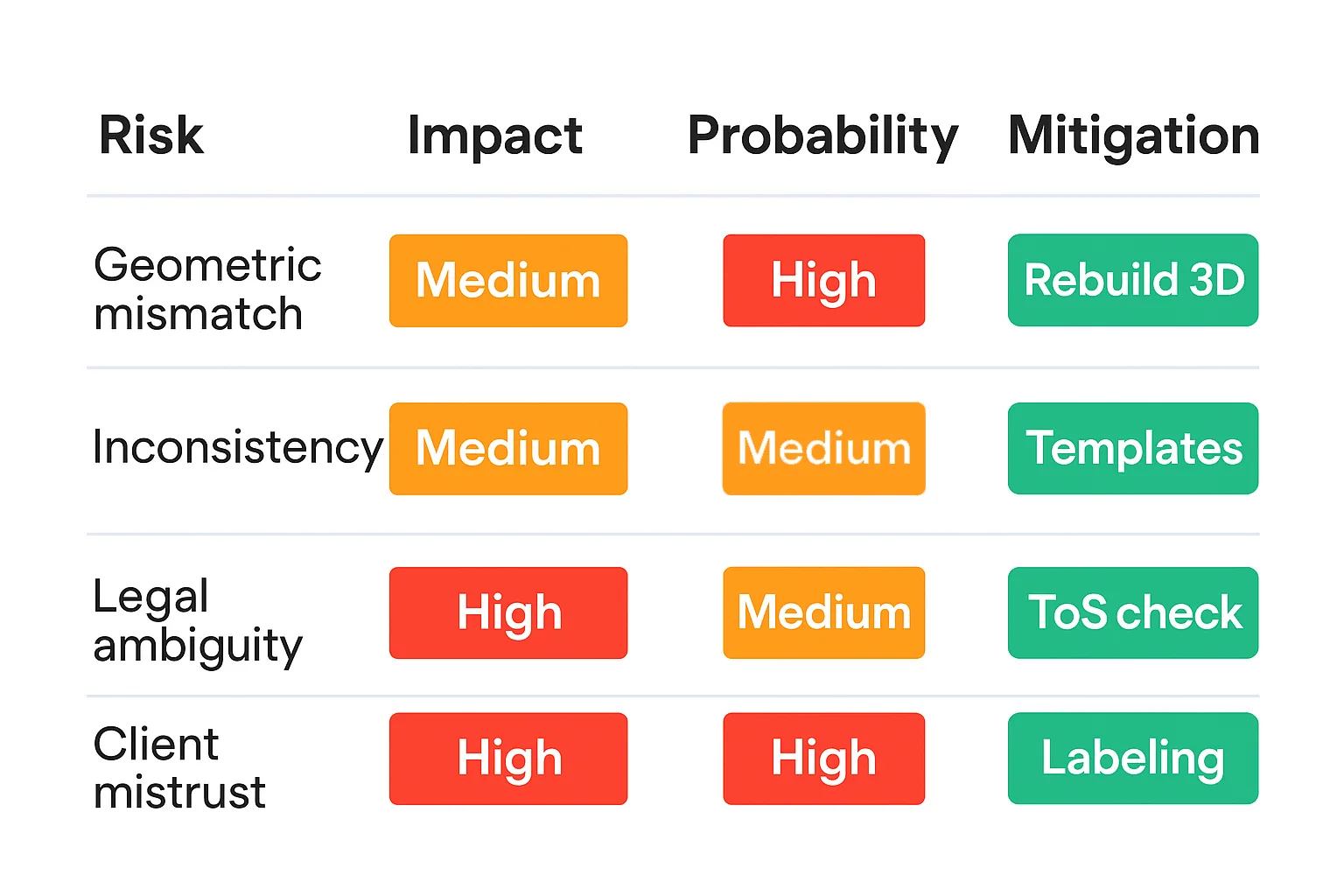 | Risk | Impact | Probability | Mitigation |
|---|---|---|---|
| Geometric mismatch | Medium | High | Rebuild 3D |
| Inconsistency | Medium | Medium | Templates |
| Legal ambiguity | High | Medium | ToS check |
| Client mistrust | High | High | Labeling |